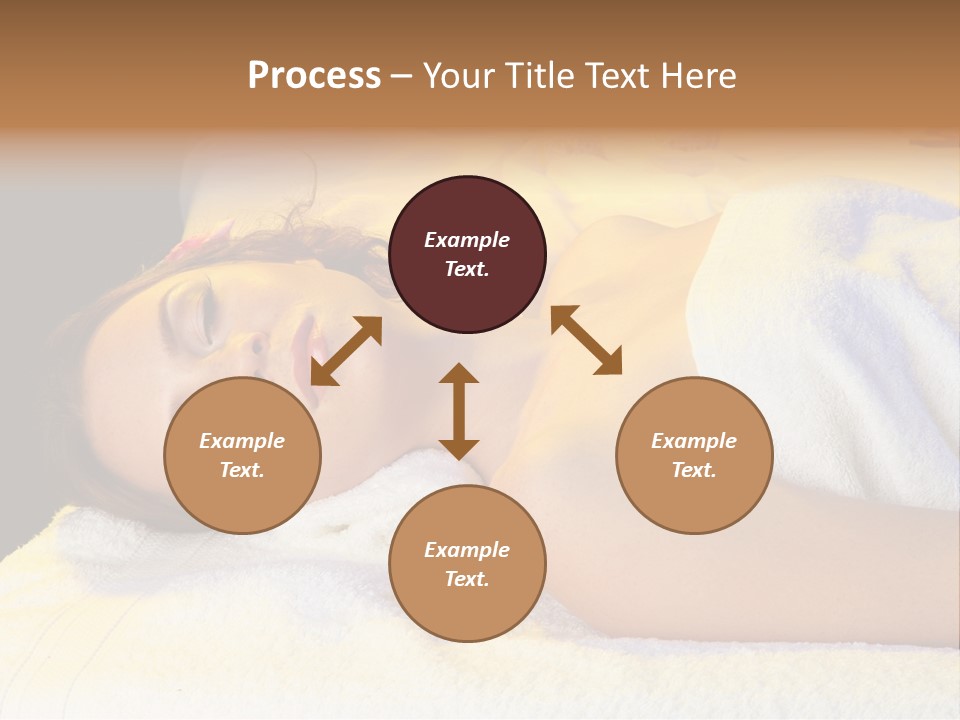 Process – Your Title Text Here

Example Text.

Example Text.

Example Text.

Example Text.